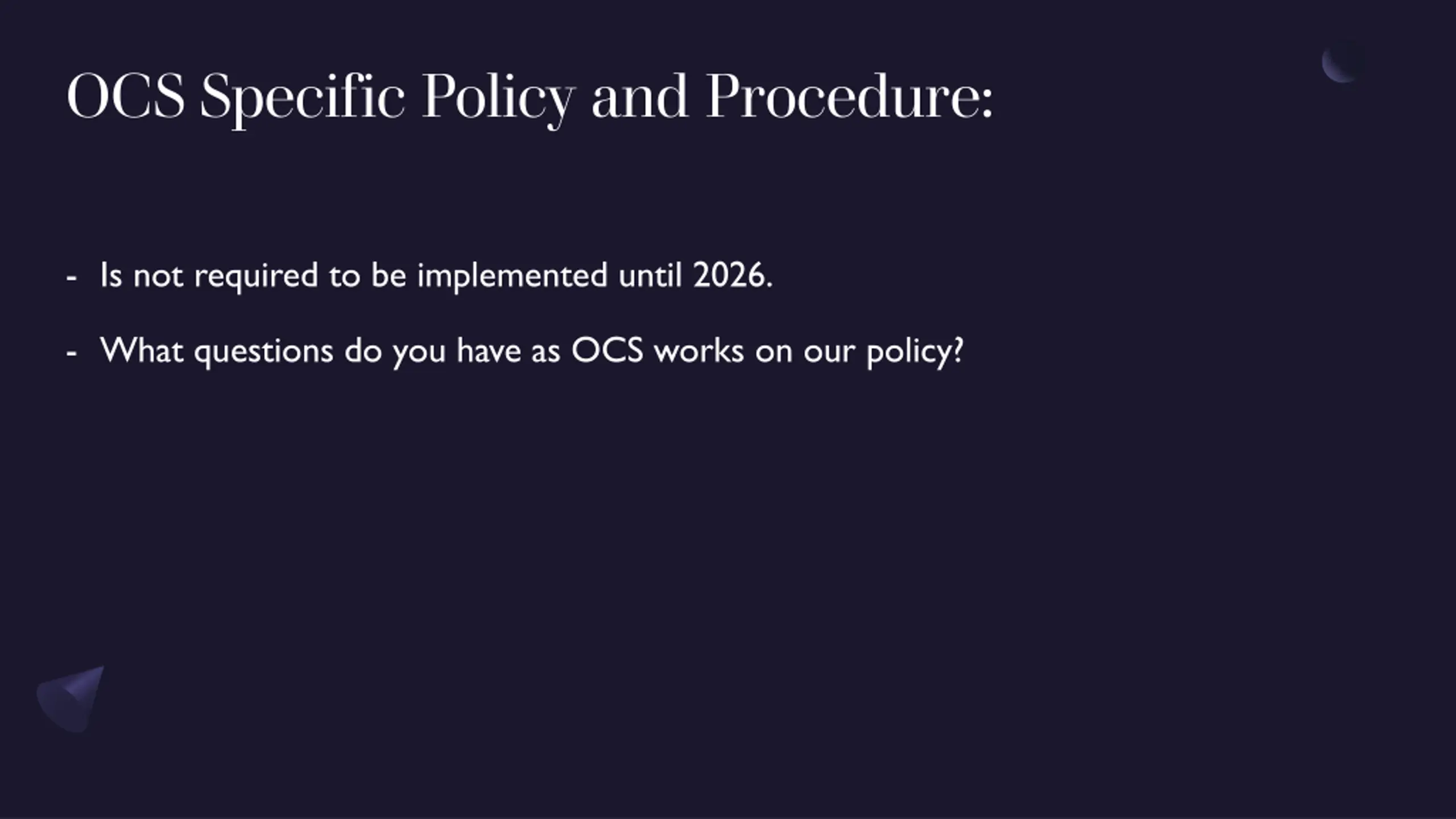 OCS Specific Policy and Procedure:

- Is not required to be implemented until 2026.

- What questions do you have as OCS works on our policy?